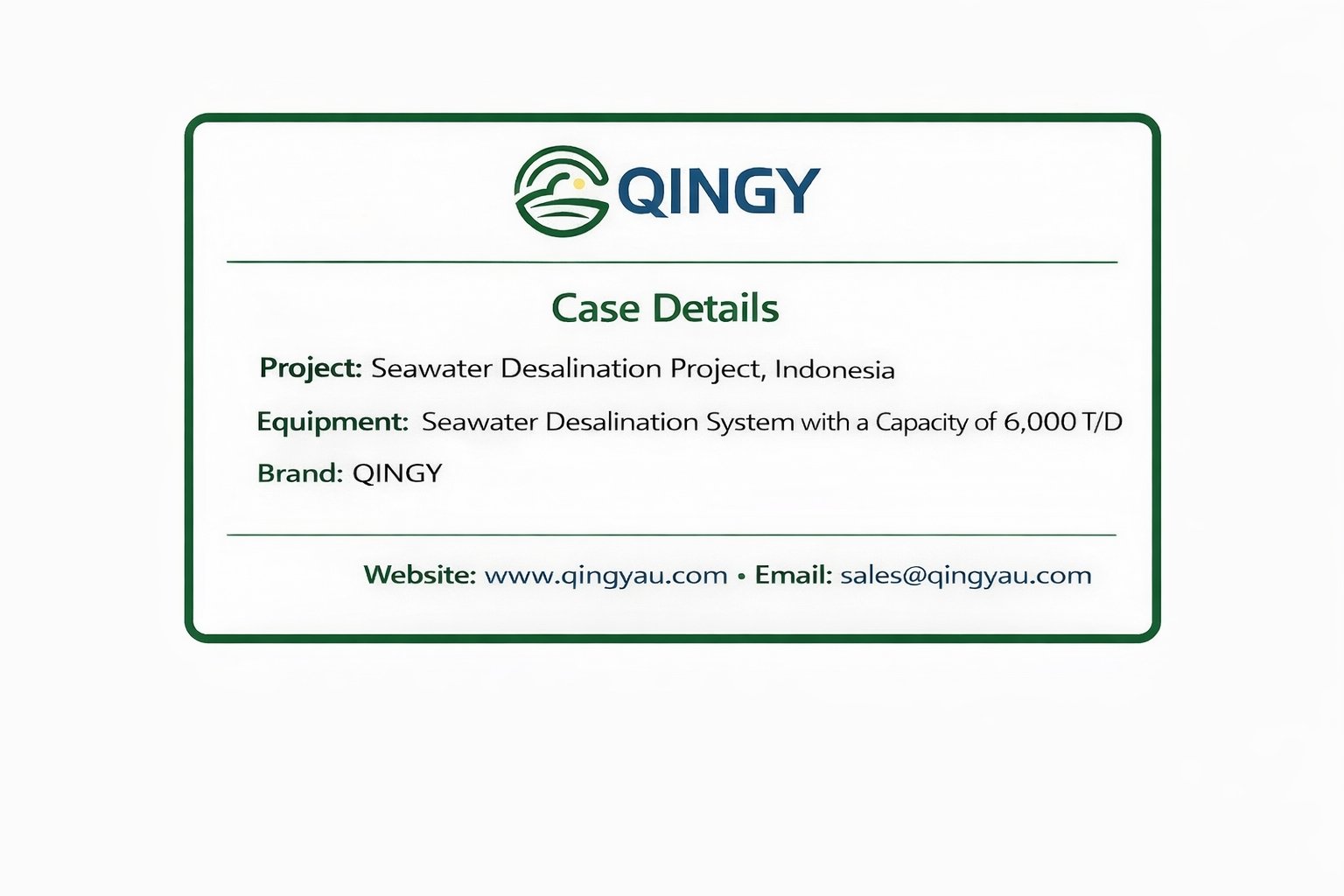 QINGY

Case Details

Project: Seawater Desalination Project, Indonesia

Equipment: Seawater Desalination System with a Capacity of 6,000 T/D

Brand: QINGY

Website: www.qingyau.com • Email: sales@qingyau.com